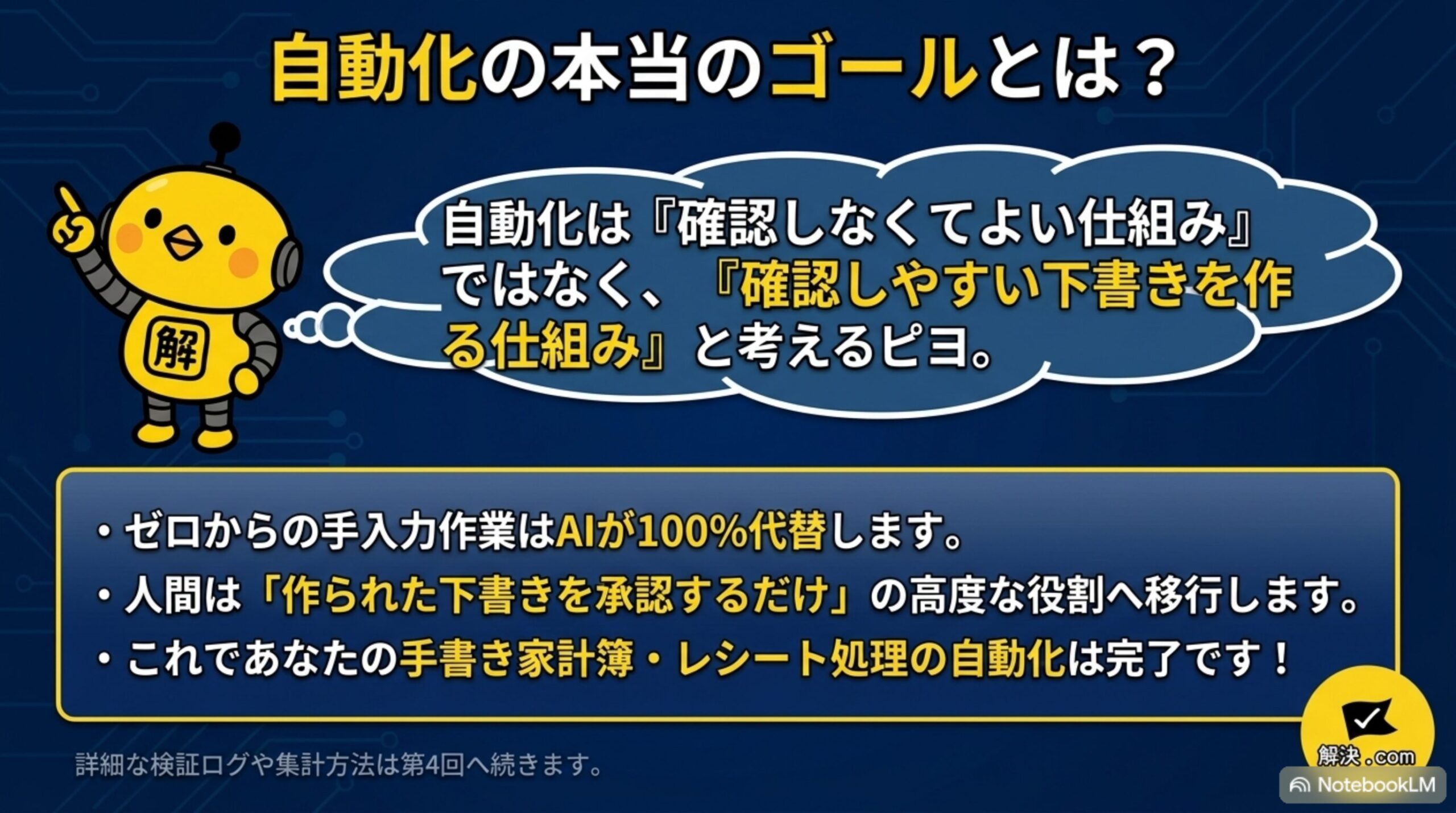 自動化の本当のゴールとは？

解

自動化は『確認しなくてよい仕組み』ではなく、『確認しやすい下書きを作る仕組み』と考えるピヨ。

・ゼロからの手入力作業はAIが100%代替します。
・人間は「作られた下書きを承認するだけ」の高度な役割へ移行します。
・これであなたの手書き家計簿・レシート処理の自動化は完了です！

詳細な検証ログや集計方法は第4回へ続きます。

解決.com

NotebookLM